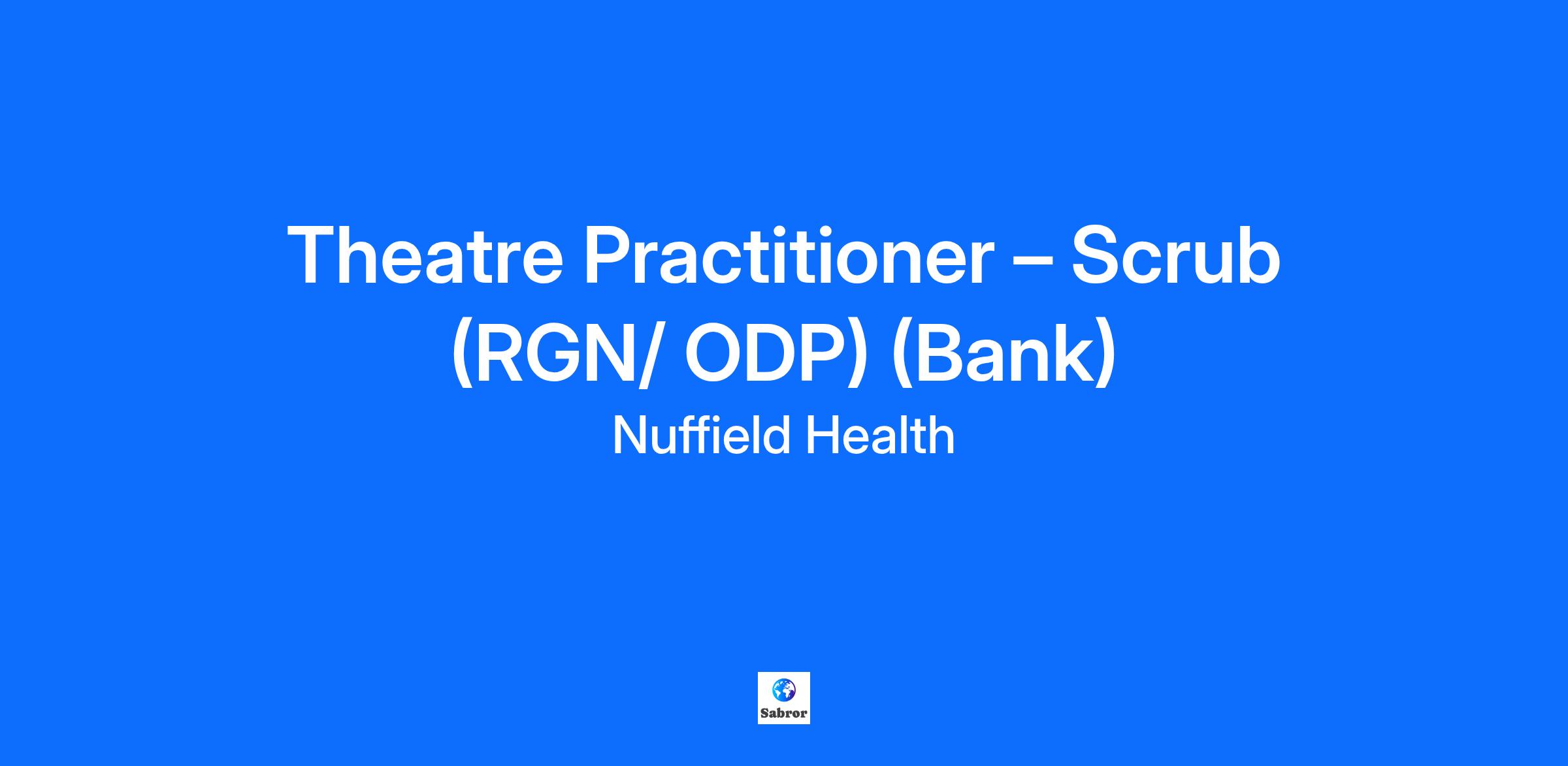 Theatre Practitioner – Scrub (RGN/ ODP) (Bank)

Nuffield Health

Sabror